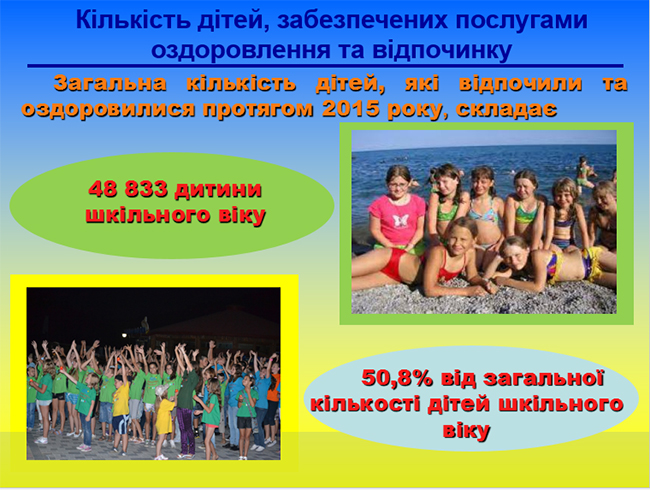 Кількість дітей, забезпечених послугами оздоровлення та відпочинку

Загальна кількість дітей, які відпочили та оздоровилися протягом 2015 року, складає

48 833 дитини шкільного віку

50,8% від загальної кількості дітей шкільного віку